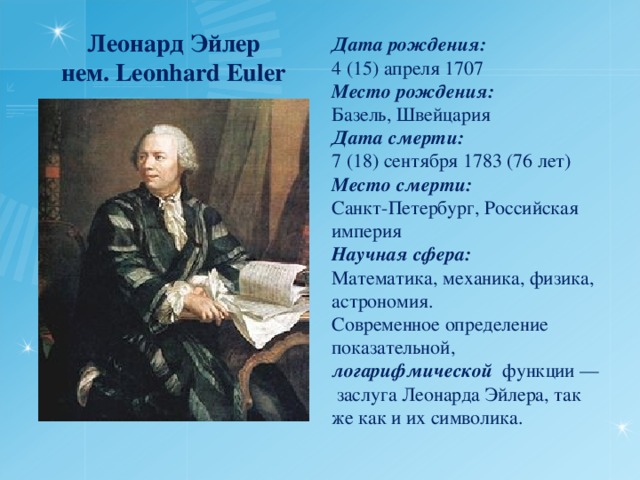 Леонард Эйлер
нем. Leonhard Euler

Дата рождения:
4 (15) апреля 1707
Место рождения:
Базель, Швейцария
Дата смерти:
7 (18) сентября 1783 (76 лет)
Место смерти:
Санкт-Петербург, Российская империя
Научная сфера:
Математика, механика, физика, астрономия.
Современное определение показательной, логарифмической функции — заслуга Леонарда Эйлера, так же как и их символика.